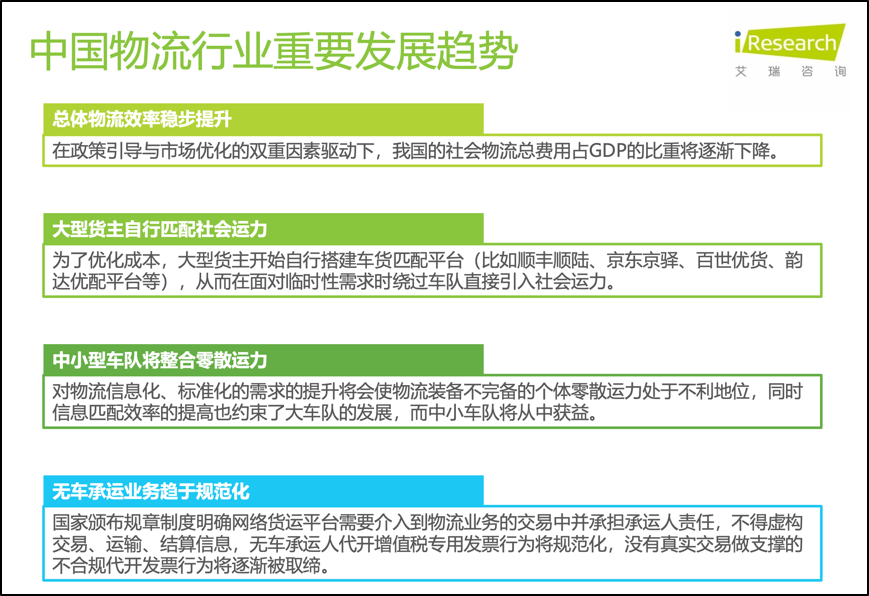 中国物流行业重要发展趋势

iResearch
艾 瑞 咨 询

总体物流效率稳步提升

在政策引导与市场优化的双重因素驱动下，我国的社会物流总费用占GDP的比重将逐渐下降。

大型货主自行匹配社会运力

为了优化成本，大型货主开始自行搭建车货匹配平台（比如顺丰顺陆、京东京驿、百世优货、韵达优配平台等），从而在面对临时性需求时绕过车队直接引入社会运力。

中小型车队将整合零散运力

对物流信息化、标准化的需求的提升将会使物流装备不完备的个体零散运力处于不利地位，同时信息匹配效率的提高也约束了大车队的发展，而中小车队将从中获益。

无车承运业务趋于规范化

国家颁布规章制度明确网络货运平台需要介入到物流业务的交易中并承担承运人责任，不得虚构交易、运输、结算信息，无车承运人代开增值税专用发票行为将规范化，没有真实交易做支撑的不合规代开发票行为将逐渐被取缔。